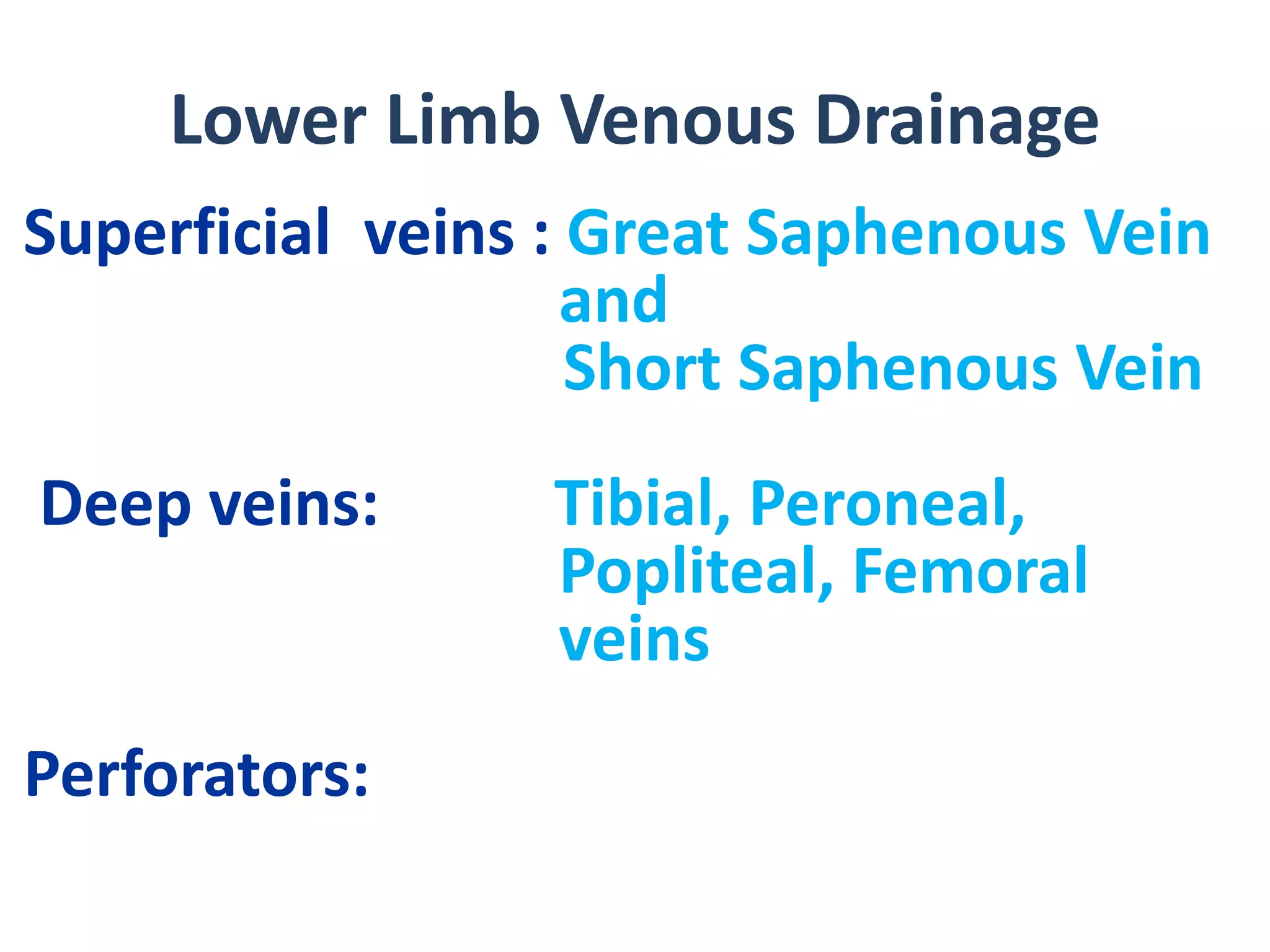 Lower Limb Venous Drainage

Superficial veins : Great Saphenous Vein and Short Saphenous Vein

Deep veins: Tibial, Peroneal, Popliteal, Femoral veins

Perforators: